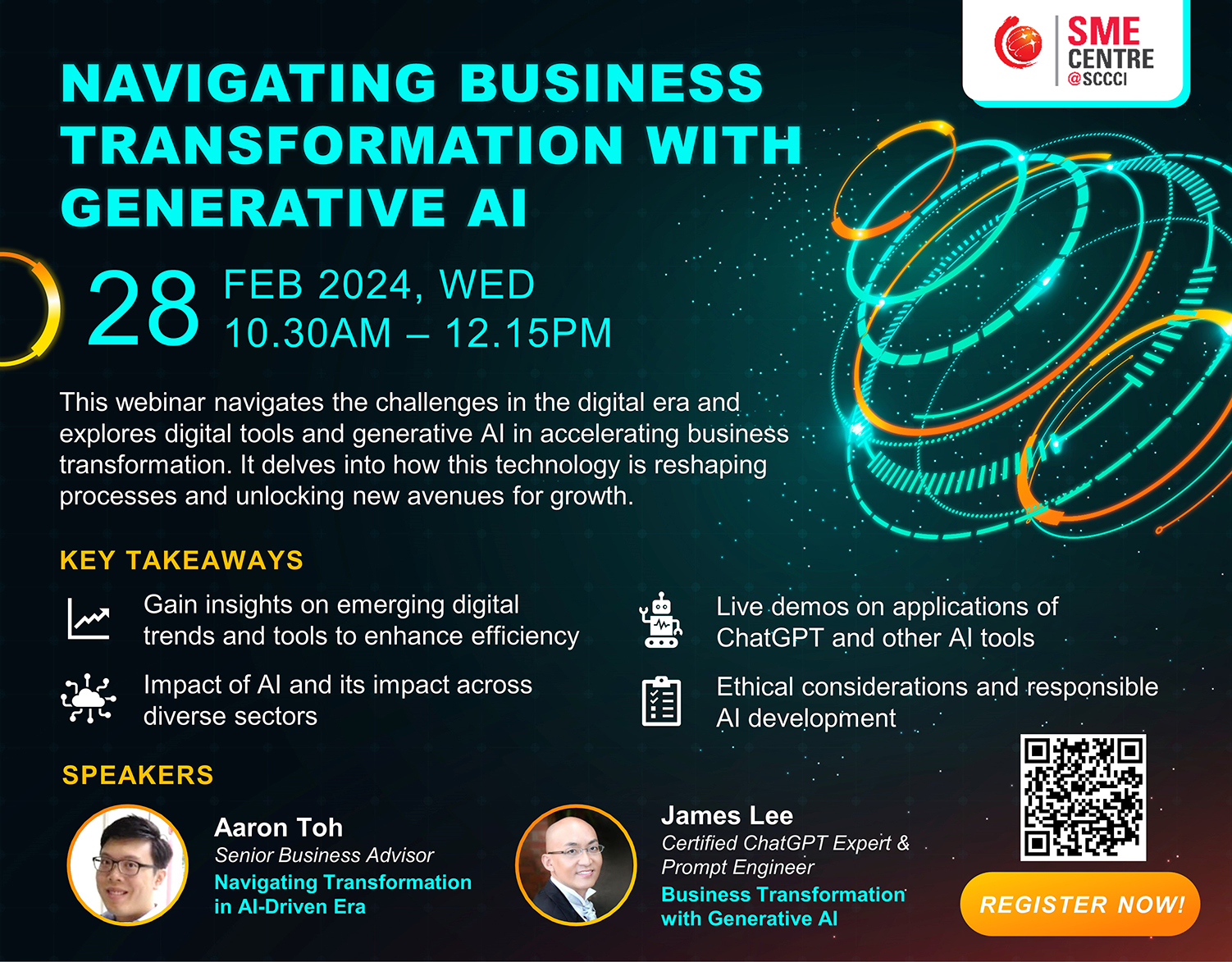 SME CENTRE @SCCCI

NAVIGATING BUSINESS TRANSFORMATION WITH GENERATIVE AI

28 FEB 2024, WED
10.30AM – 12.15PM

This webinar navigates the challenges in the digital era and explores digital tools and generative AI in accelerating business transformation. It delves into how this technology is reshaping processes and unlocking new avenues for growth.

KEY TAKEAWAYS

Gain insights on emerging digital trends and tools to enhance efficiency

Impact of AI and its impact across diverse sectors

Live demos on applications of ChatGPT and other AI tools

Ethical considerations and responsible AI development

SPEAKERS

Aaron Toh
Senior Business Advisor
Navigating Transformation in AI-Driven Era

James Lee
Certified ChatGPT Expert & Prompt Engineer
Business Transformation with Generative AI

REGISTER NOW!